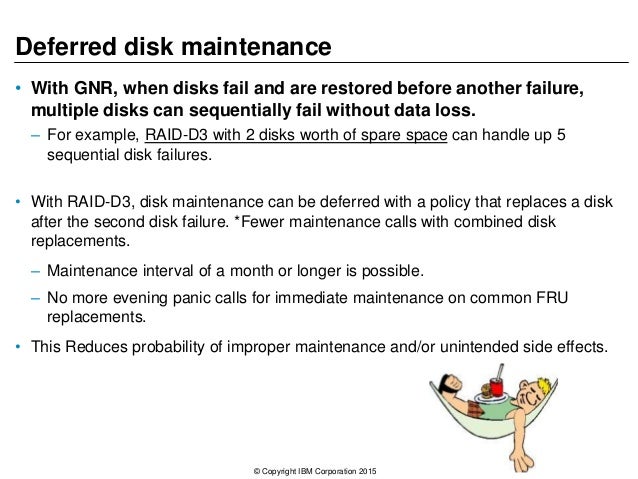 Deferred disk maintenance

• With GNR, when disks fail and are restored before another failure, multiple disks can sequentially fail without data loss.

– For example, RAID-D3 with 2 disks worth of spare space can handle up 5 sequential disk failures.

• With RAID-D3, disk maintenance can be deferred with a policy that replaces a disk after the second disk failure. *Fewer maintenance calls with combined disk replacements.

– Maintenance interval of a month or longer is possible.

– No more evening panic calls for immediate maintenance on common FRU replacements.

• This Reduces probability of improper maintenance and/or unintended side effects.

© Copyright IBM Corporation 2015